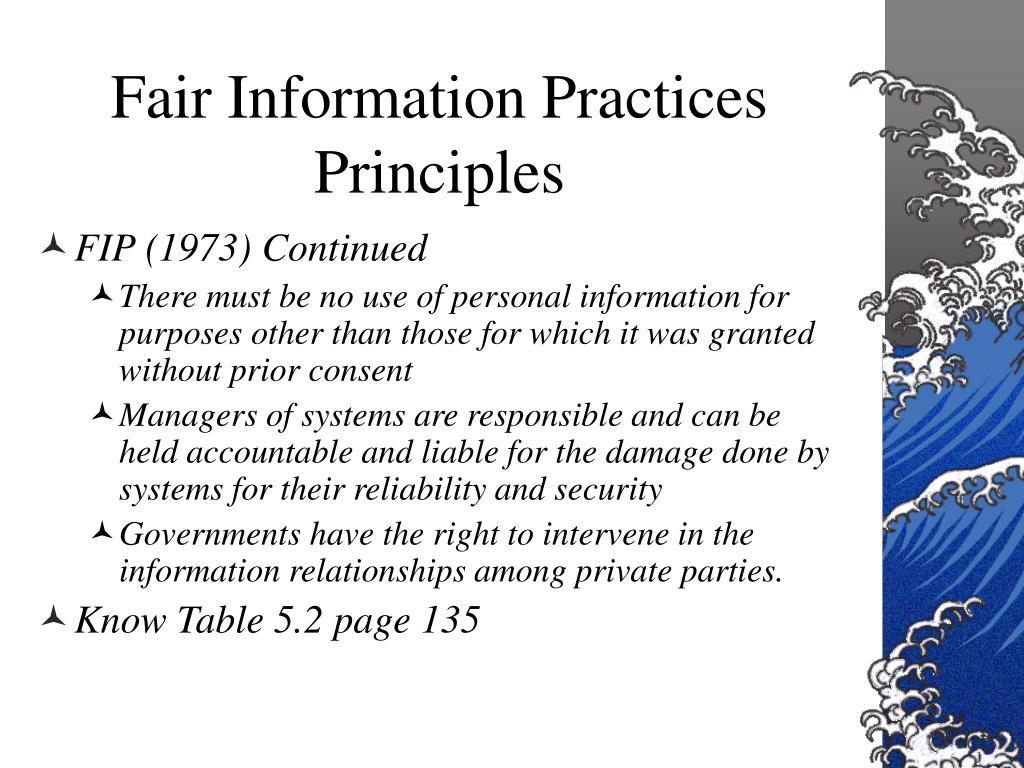 Fair Information Practices Principles

FIP (1973) Continued

There must be no use of personal information for purposes other than those for which it was granted without prior consent

Managers of systems are responsible and can be held accountable and liable for the damage done by systems for their reliability and security

Governments have the right to intervene in the information relationships among private parties.

Know Table 5.2 page 135